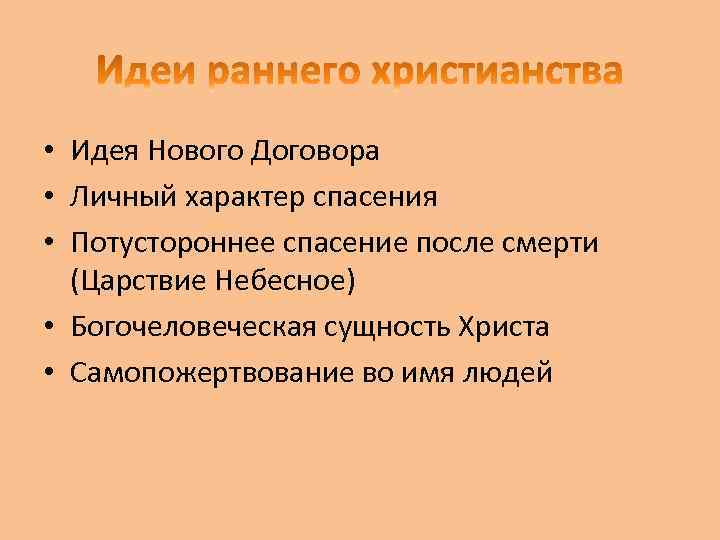 Идеи раннего христианства

• Идея Нового Договора
• Личный характер спасения
• Потустороннее спасение после смерти (Царствие Небесное)
• Богочеловеческая сущность Христа
• Самопожертвование во имя людей